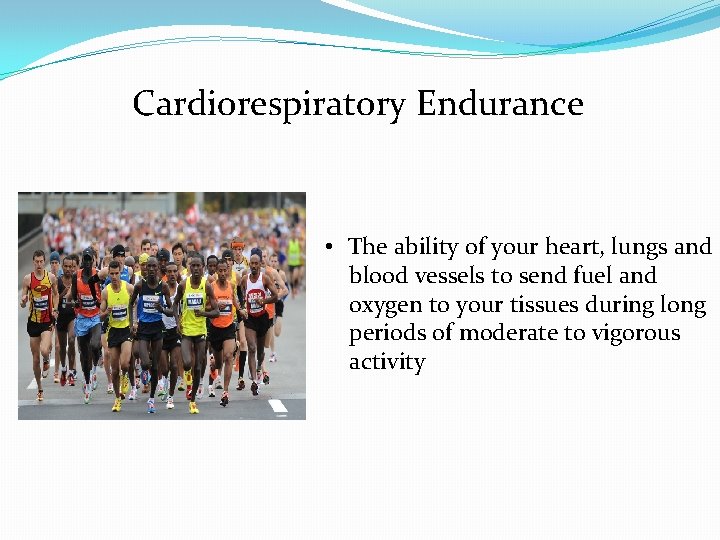 Cardiorespiratory Endurance

• The ability of your heart, lungs and blood vessels to send fuel and oxygen to your tissues during long periods of moderate to vigorous activity